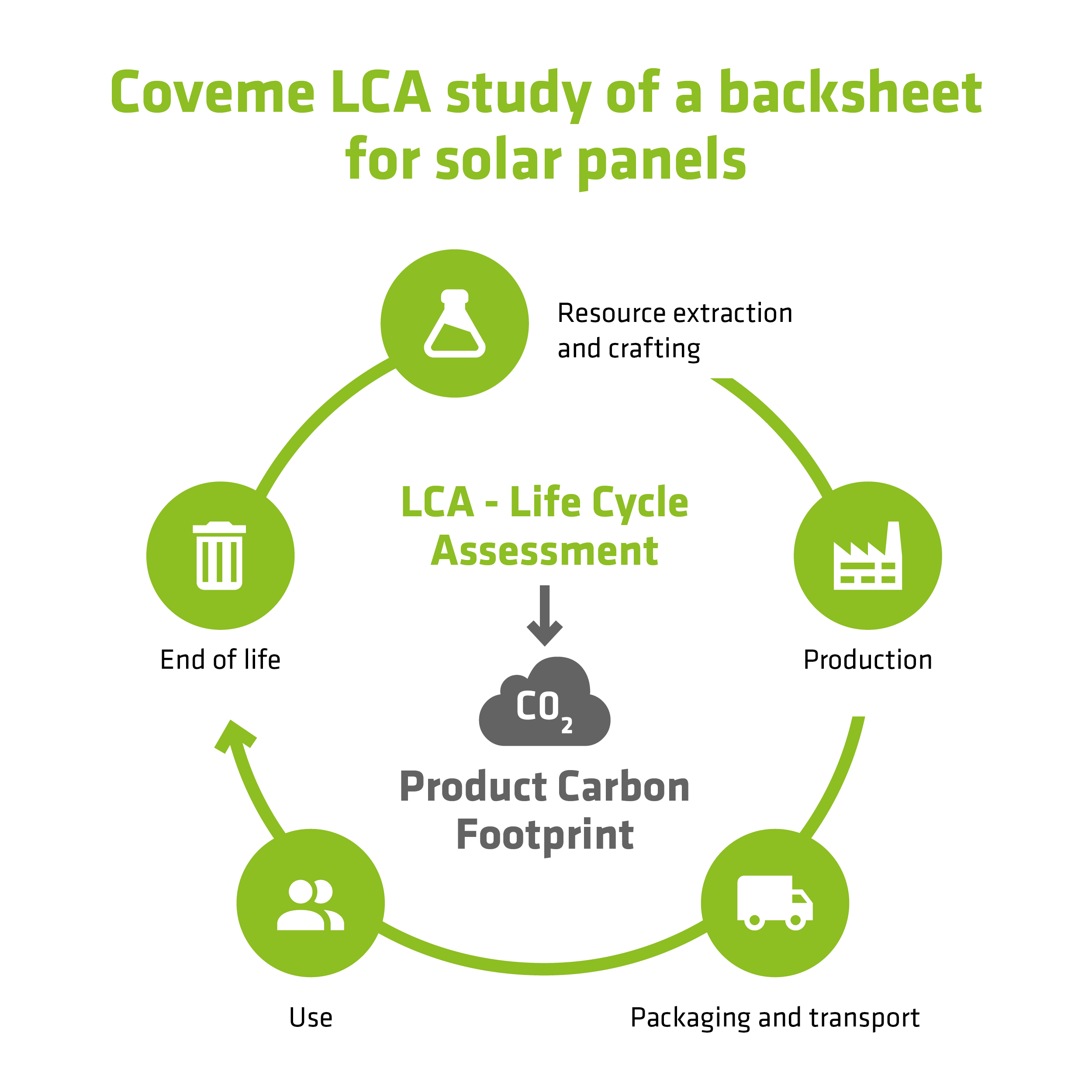 Coveme LCA study of a backsheet for solar panels

Resource extraction and crafting

Production

Packaging and transport

Use

End of life

LCA - Life Cycle Assessment

$CO_2$

Product Carbon Footprint